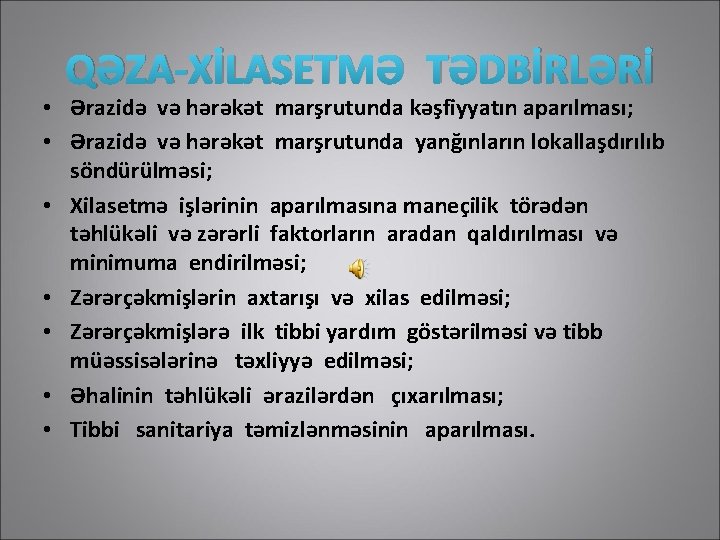 QƏZA-XİLASETMƏ TƏDBİRLƏRİ

• Ərazidə və hərəkət marşrutunda kəşfiyyatın aparılması;
• Ərazidə və hərəkət marşrutunda yanğınların lokallaşdırılıb söndürülməsi;
• Xilasetmə işlərinin aparılmasına maneçilik törədən təhlükəli və zərərli faktorların aradan qaldırılması və minimuma endirilməsi;
• Zərərçəkmişlərin axtarışı və xilas edilməsi;
• Zərərçəkmişlərə ilk tibbi yardım göstərilməsi və tibb müəssisələrinə təxliyyə edilməsi;
• Əhalinin təhlükəli ərazilərdən çıxarılması;
• Tibbi sanitariya təmizlənməsinin aparılması.